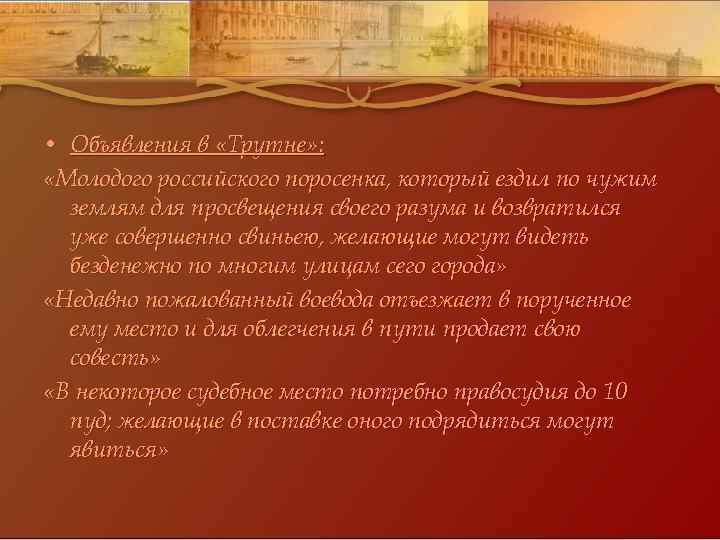 • Объявления в «Трутне»:

«Молодого российского поросенка, который ездил по чужим землям для просвещения своего разума и возвратился уже совершенно свиньею, желающие могут видеть безденежно по многим улицам сего города»

«Недавно пожалованный воевода отъезжает в порученное ему место и для облегчения в пути продает свою совесть»

«В некоторое судебное место потребно правосудия до 10 пуд; желающие в поставке оного подрядиться могут явиться»